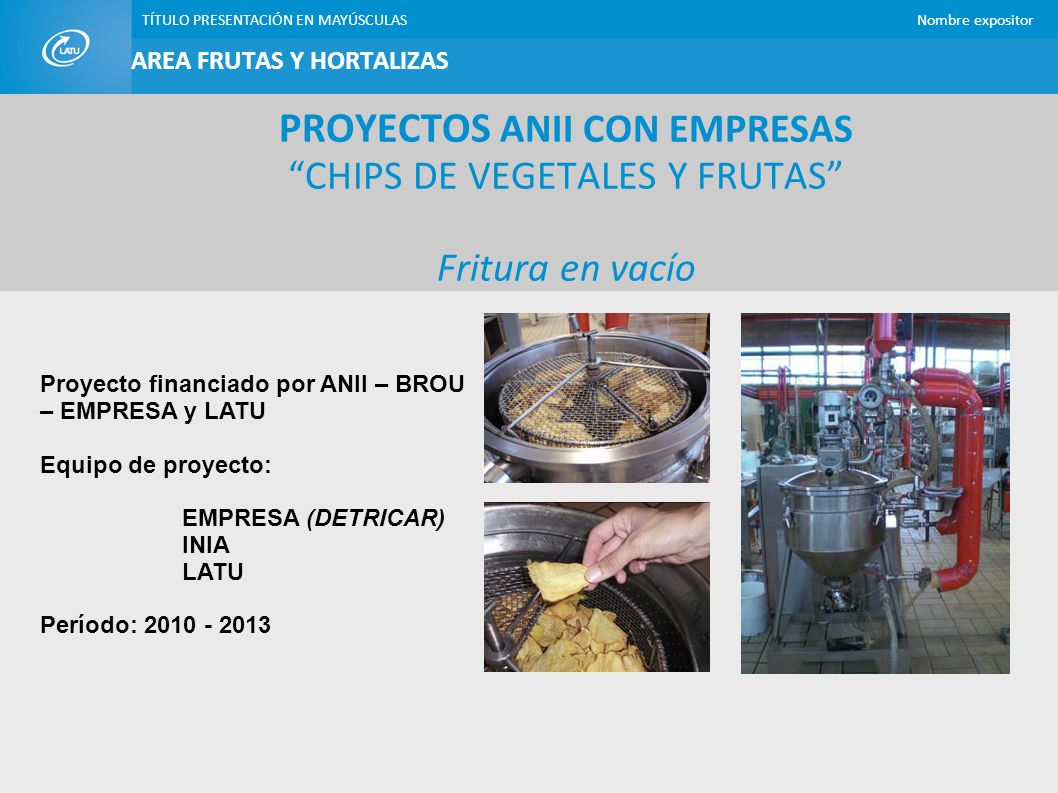 LATU

TÍTULO PRESENTACIÓN EN MAYÚSCULAS

Nombre expositor

AREA FRUTAS Y HORTALIZAS

PROYECTOS ANII CON EMPRESAS
“CHIPS DE VEGETALES Y FRUTAS”

Fritura en vacío

Proyecto financiado por ANII – BROU – EMPRESA y LATU

Equipo de proyecto:

EMPRESA (DETRICAR)
INIA
LATU

Período: 2010 - 2013